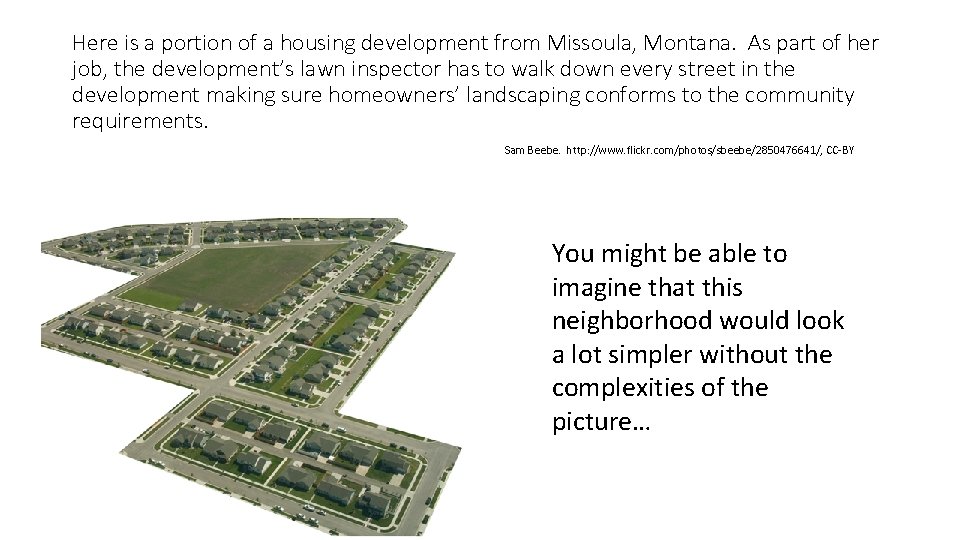 Here is a portion of a housing development from Missoula, Montana. As part of her job, the development's lawn inspector has to walk down every street in the development making sure homeowners' landscaping conforms to the community requirements.

Sam Beebe. http://www.flickr.com/photos/sbeebe/2850476641/, CC-BY

You might be able to imagine that this neighborhood would look a lot simpler without the complexities of the picture…